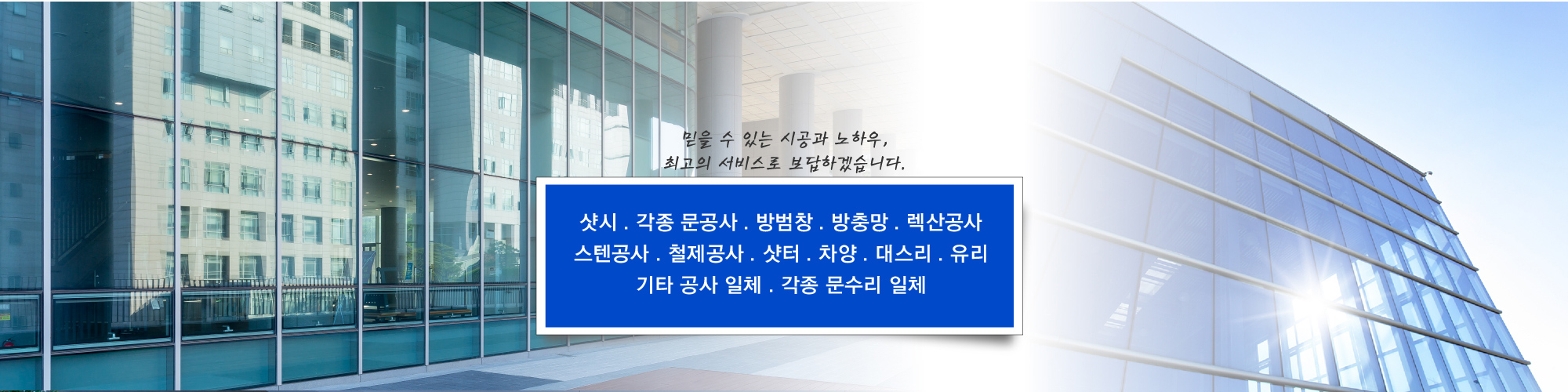 믿을 수 있는 시공과 노하우,
최고의 서비스로 보답하겠습니다.

샷시 . 각종 문공사 . 방범창 . 방충망 . 렉산공사
스텐공사 . 철제공사 . 샷터 . 차양 . 대스리 . 유리
기타 공사 일체 . 각종 문수리 일체